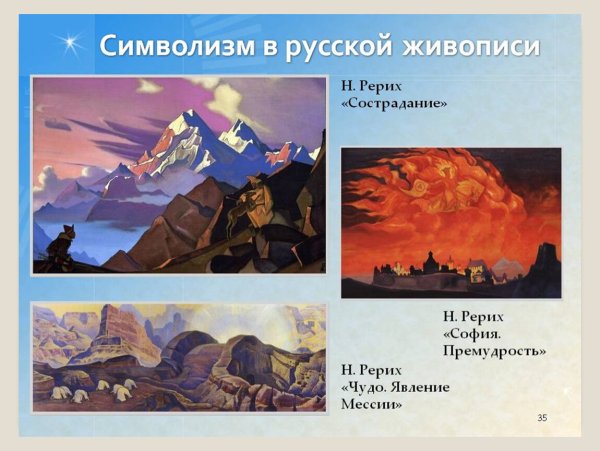 Символизм в русской живописи

Н. Рерих
«Сострадание»

Н. Рерих
«София. Премудрость»

Н. Рерих
«Чудо. Явление Мессии»

35